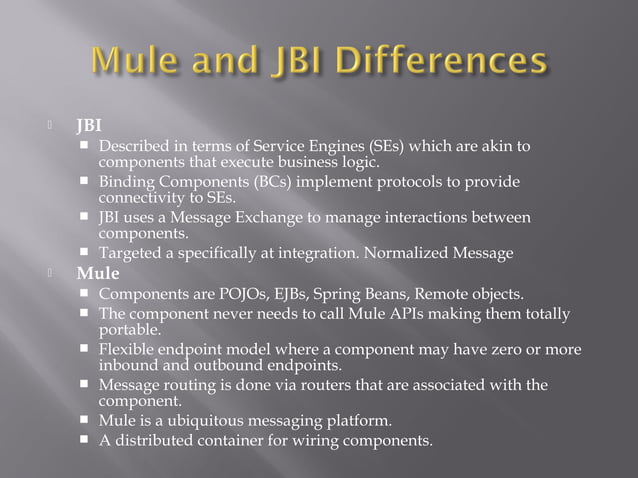 Mule and JBI Differences

JBI
- Described in terms of Service Engines (SEs) which are akin to components that execute business logic.
- Binding Components (BCs) implement protocols to provide connectivity to SEs.
- JBI uses a Message Exchange to manage interactions between components.
- Targeted a specifically at integration. Normalized Message

Mule
- Components are POJOs, EJBs, Spring Beans, Remote objects.
- The component never needs to call Mule APIs making them totally portable.
- Flexible endpoint model where a component may have zero or more inbound and outbound endpoints.
- Message routing is done via routers that are associated with the component.
- Mule is a ubiquitous messaging platform.
- A distributed container for wiring components.